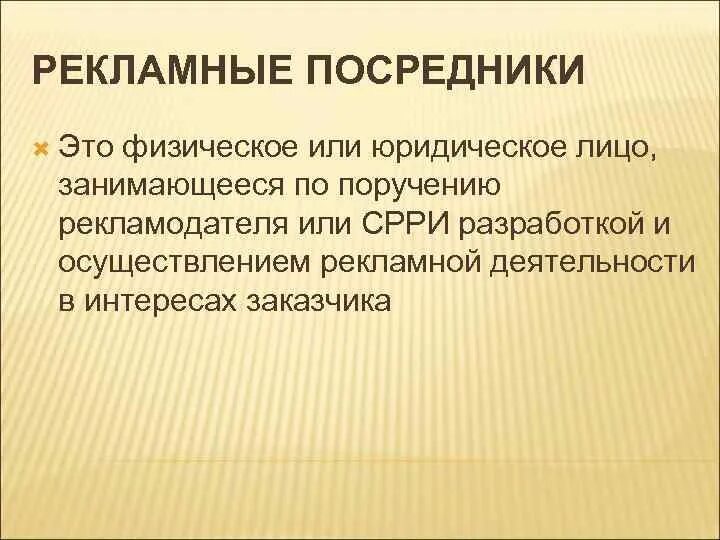 РЕКЛАМНЫЕ ПОСРЕДНИКИ

Это физическое или юридическое лицо, занимающееся по поручению рекламодателя или СРРИ разработкой и осуществлением рекламной деятельности в интересах заказчика